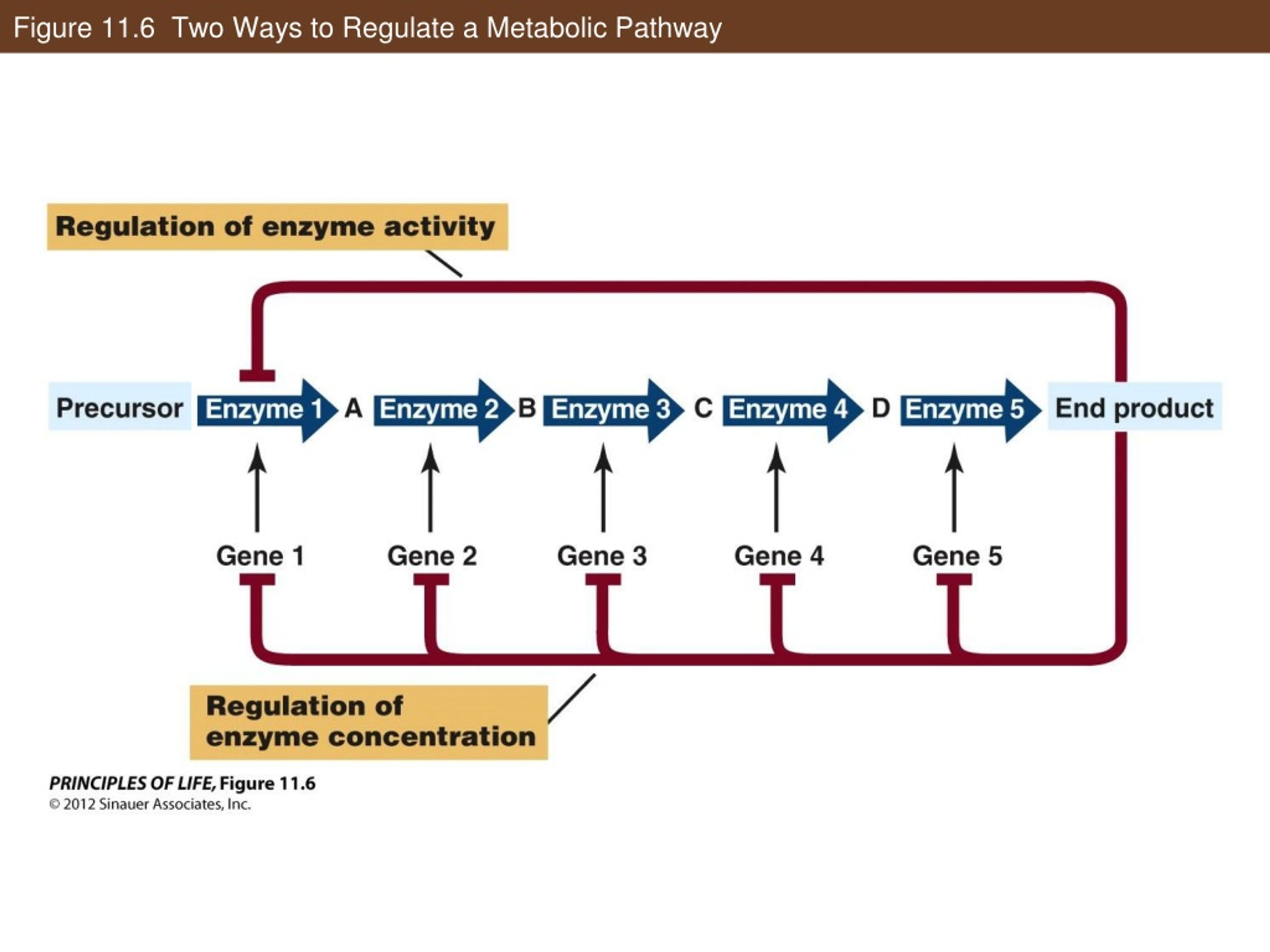 Figure 11.6 Two Ways to Regulate a Metabolic Pathway

Regulation of enzyme activity

Precursor Enzyme 1 A Enzyme 2 B Enzyme 3 C Enzyme 4 D Enzyme 5 End product

Gene 1 Gene 2 Gene 3 Gene 4 Gene 5

Regulation of enzyme concentration

PRINCIPLES OF LIFE, Figure 11.6
© 2012 Sinauer Associates, Inc.